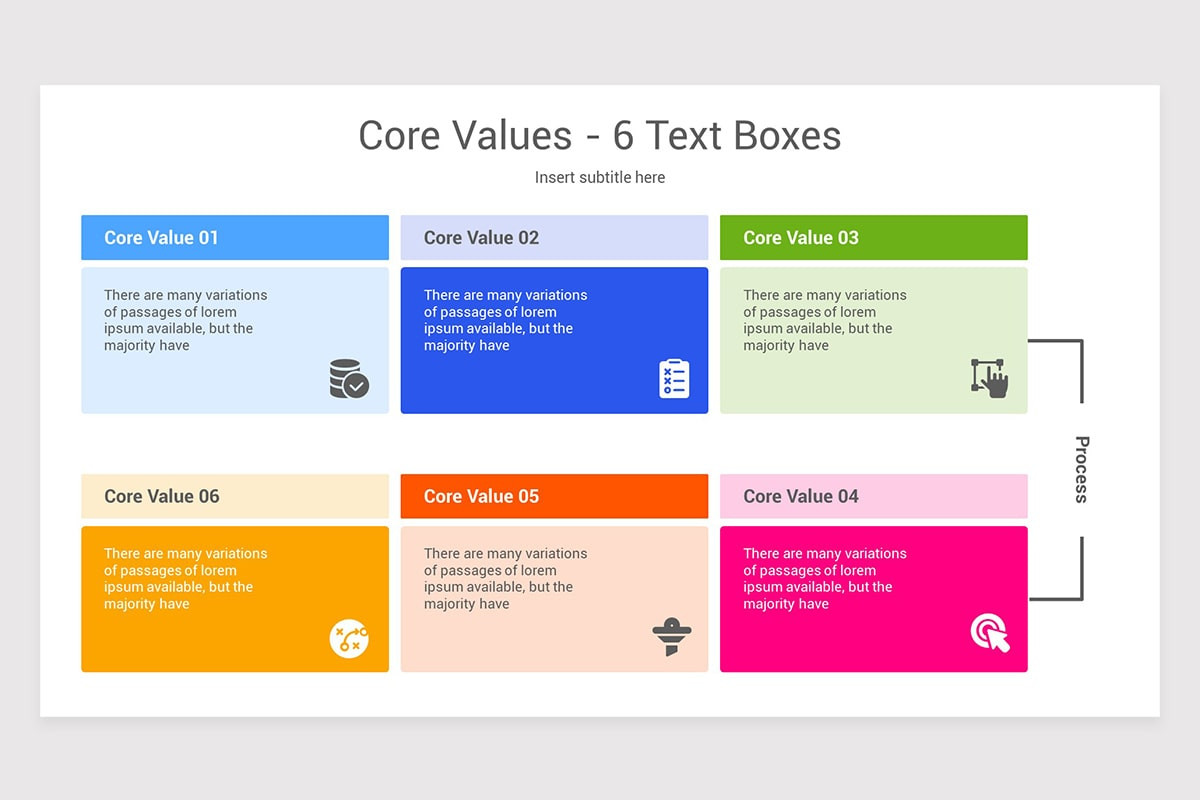 Core Values - 6 Text Boxes

Insert subtitle here

Core Value 01

There are many variations of passages of lorem ipsum available, but the majority have

Core Value 02

There are many variations of passages of lorem ipsum available, but the majority have

Core Value 03

There are many variations of passages of lorem ipsum available, but the majority have

Process

Core Value 06

There are many variations of passages of lorem ipsum available, but the majority have

Core Value 05

There are many variations of passages of lorem ipsum available, but the majority have

Core Value 04

There are many variations of passages of lorem ipsum available, but the majority have